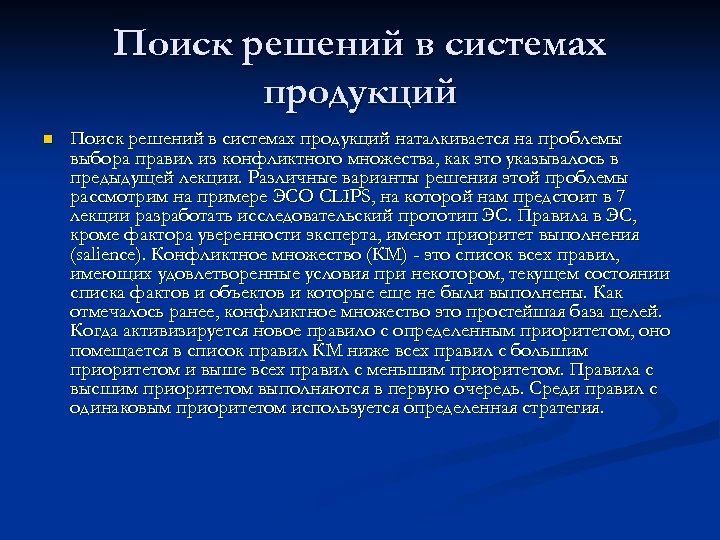 Поиск решений в системах продукций

Поиск решений в системах продукций наталкивается на проблемы выбора правил из конфликтного множества, как это указывалось в предыдущей лекции. Различные варианты решения этой проблемы рассмотрим на примере ЭСО CLIPS, на которой нам предстоит в 7 лекции разработать исследовательский прототип ЭС. Правила в ЭС, кроме фактора уверенности эксперта, имеют приоритет выполнения (salience). Конфликтное множество (КМ) - это список всех правил, имеющих удовлетворенные условия при некотором, текущем состоянии списка фактов и объектов и которые еще не были выполнены. Как отмечалось ранее, конфликтное множество это простейшая база целей. Когда активизируется новое правило с определенным приоритетом, оно помещается в список правил КМ ниже всех правил с большим приоритетом и выше всех правил с меньшим приоритетом. Правила с высшим приоритетом выполняются в первую очередь. Среди правил с одинаковым приоритетом используется определенная стратегия.